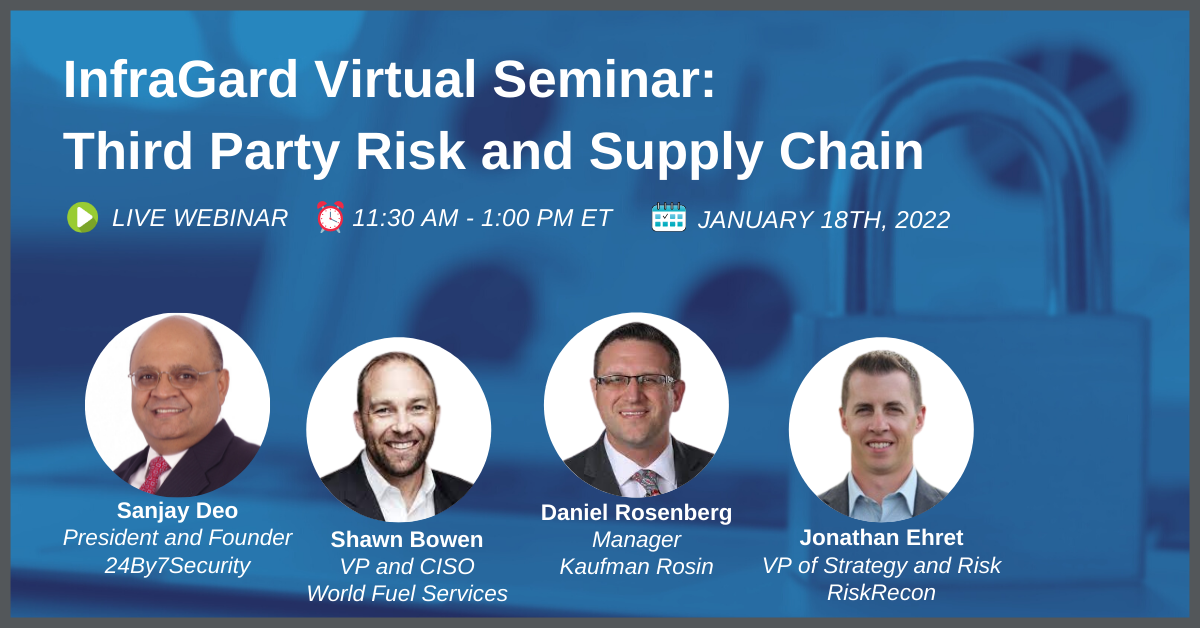 InfraGard Virtual Seminar:
Third Party Risk and Supply Chain

LIVE WEBINAR 11:30 AM - 1:00 PM ET JANUARY 18TH, 2022

Sanjay Deo
President and Founder
24By7Security

Shawn Bowen
VP and CISO
World Fuel Services

Daniel Rosenberg
Manager
Kaufman Rosin

Jonathan Ehret
VP of Strategy and Risk
RiskRecon